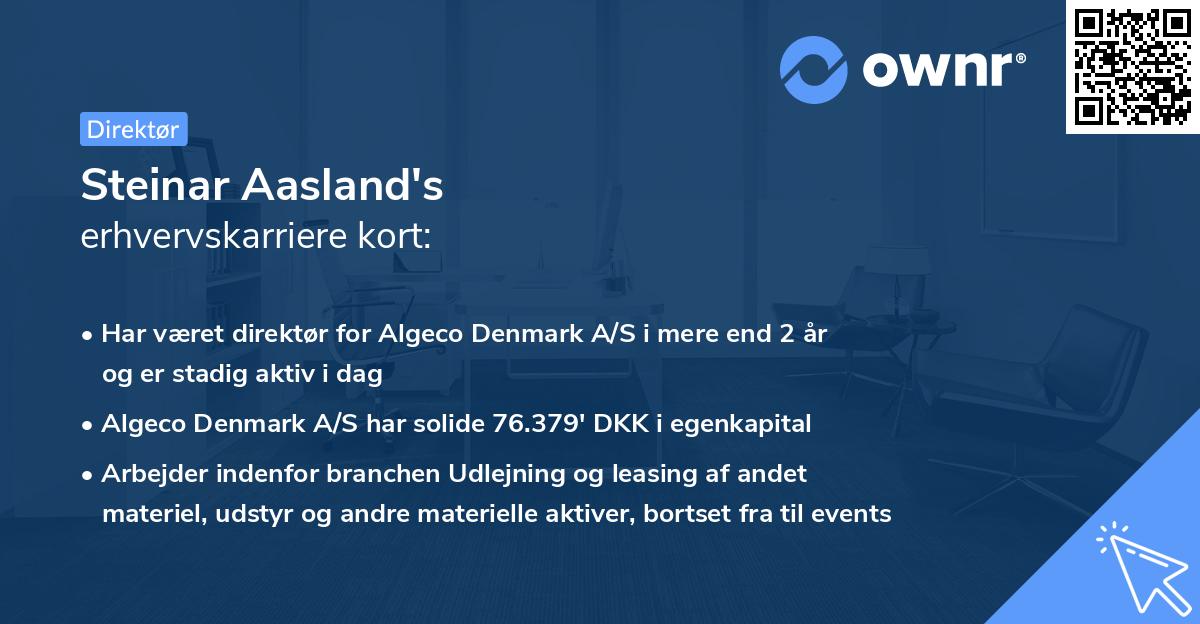 ownr®

Direktør

Steinar Aasland's
erhvervskarriere kort:

• Har været direktør for Algeco Denmark A/S i mere end 2 år og er stadig aktiv i dag

• Algeco Denmark A/S har solide 76.379' DKK i egenkapital

• Arbejder indenfor branchen Udlejning og leasing af andet materiel, udstyr og andre materielle aktiver, bortset fra til events